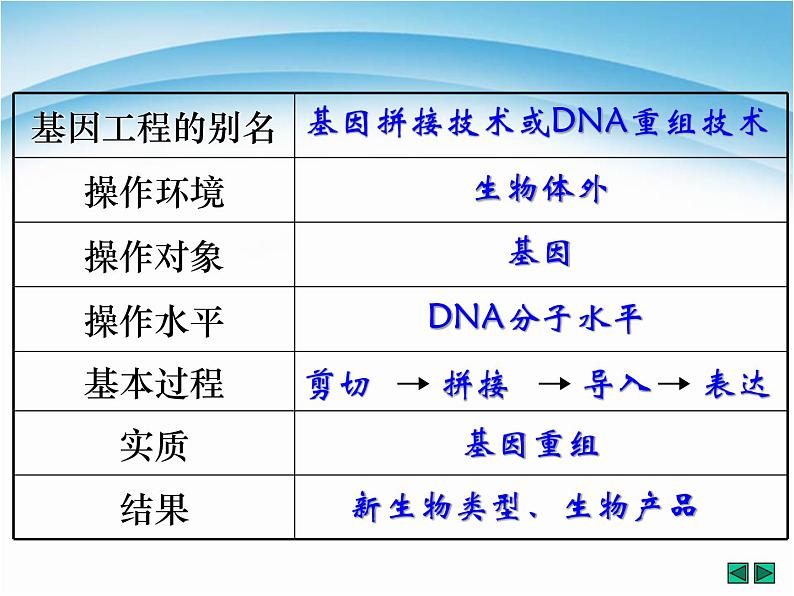 | 基因工程的别名 | 基因拼接技术或DNA重组技术 |
|---|---|
| 操作环境 | 生物体外 |
| 操作对象 | 基因 |
| 操作水平 | DNA分子水平 |
| 基本过程 | 剪切 → 拼接 → 导入 → 表达 |
| 实质 | 基因重组 |
| 结果 | 新生物类型、生物产品 |